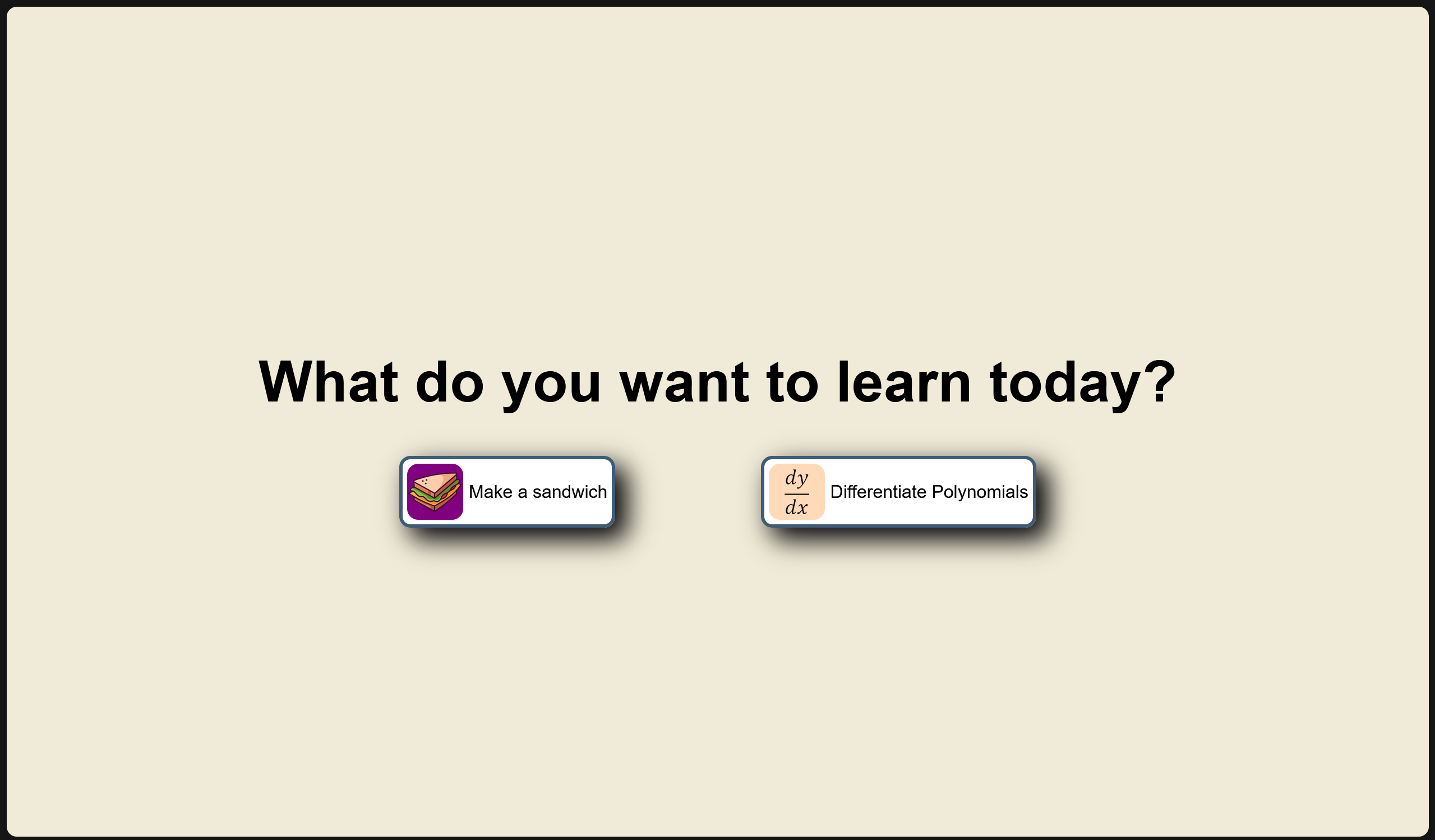 What do you want to learn today?

Make a sandwich

$\frac{dy}{dx}$ Differentiate Polynomials